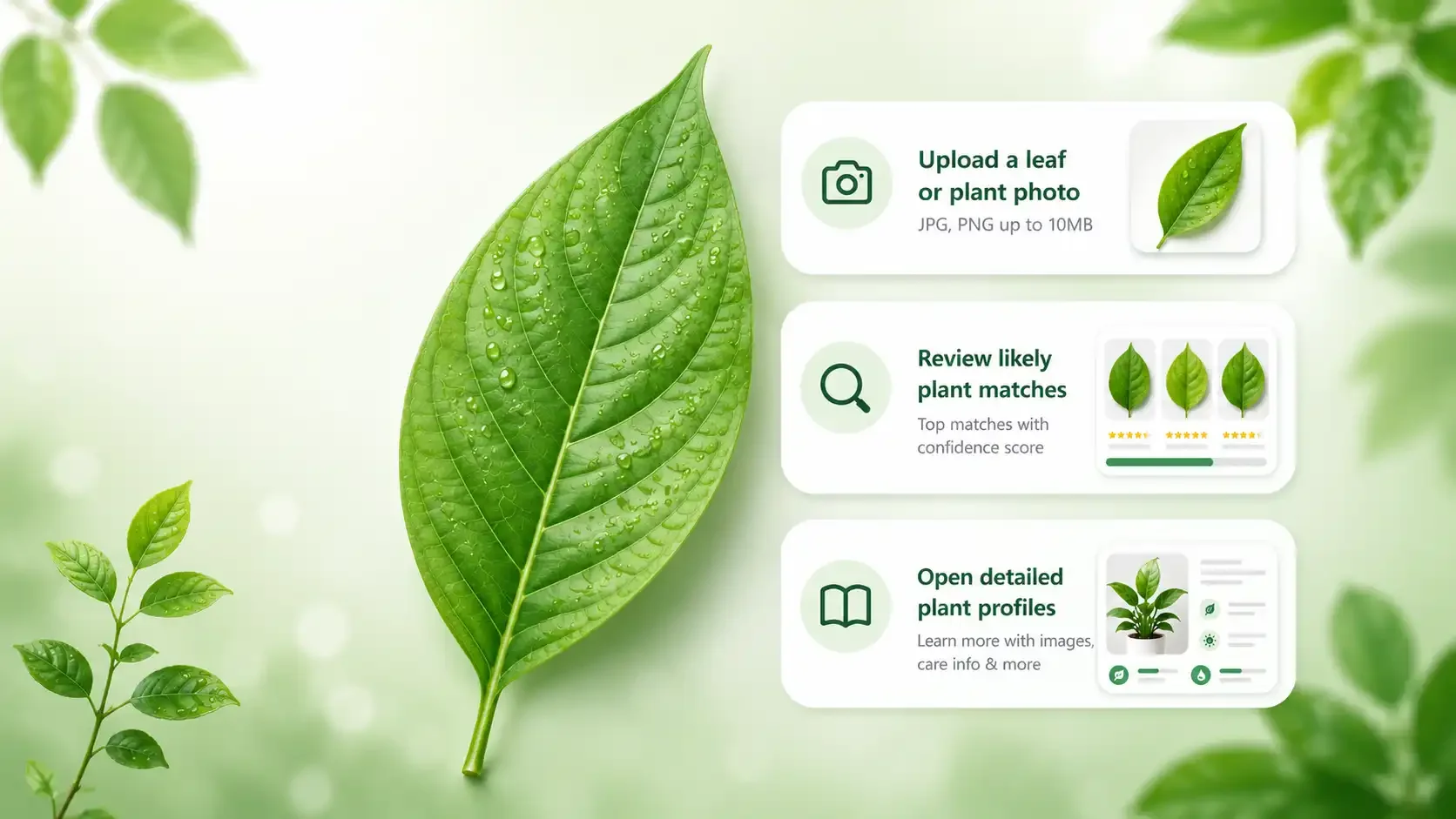 Upload a leaf or plant photo
JPG, PNG up to 10MB

Review likely plant matches
Top matches with confidence score

Open detailed plant profiles
Learn more with images, care info & more